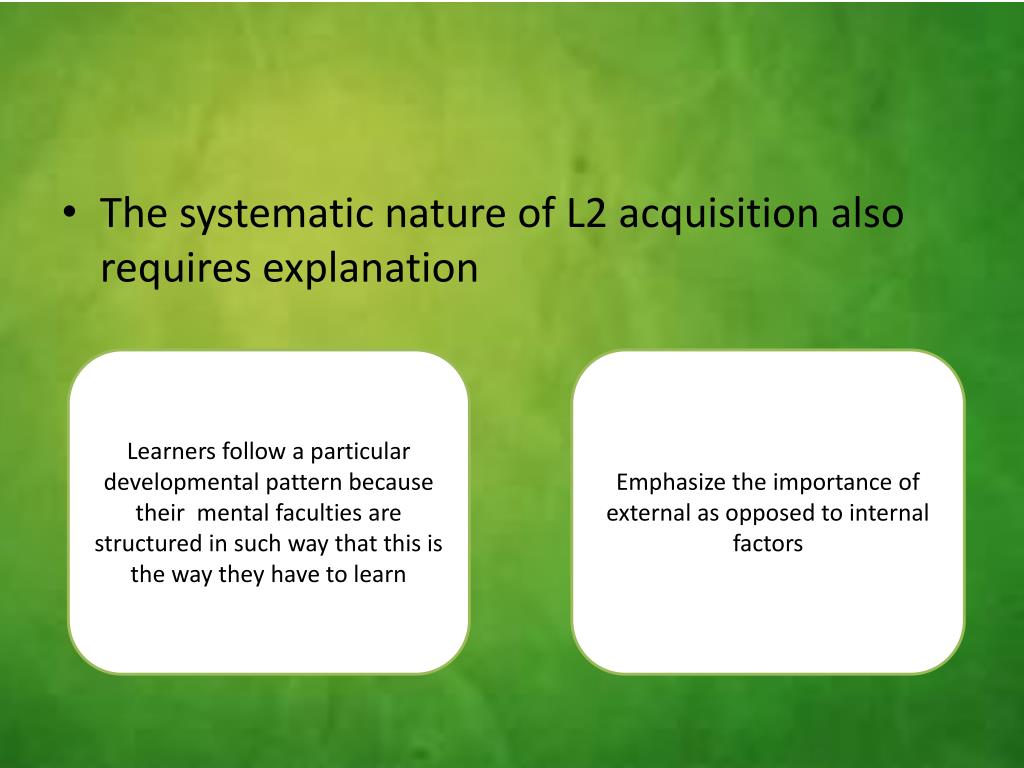 • The systematic nature of L2 acquisition also requires explanation

Learners follow a particular developmental pattern because their mental faculties are structured in such way that this is the way they have to learn

Emphasize the importance of external as opposed to internal factors